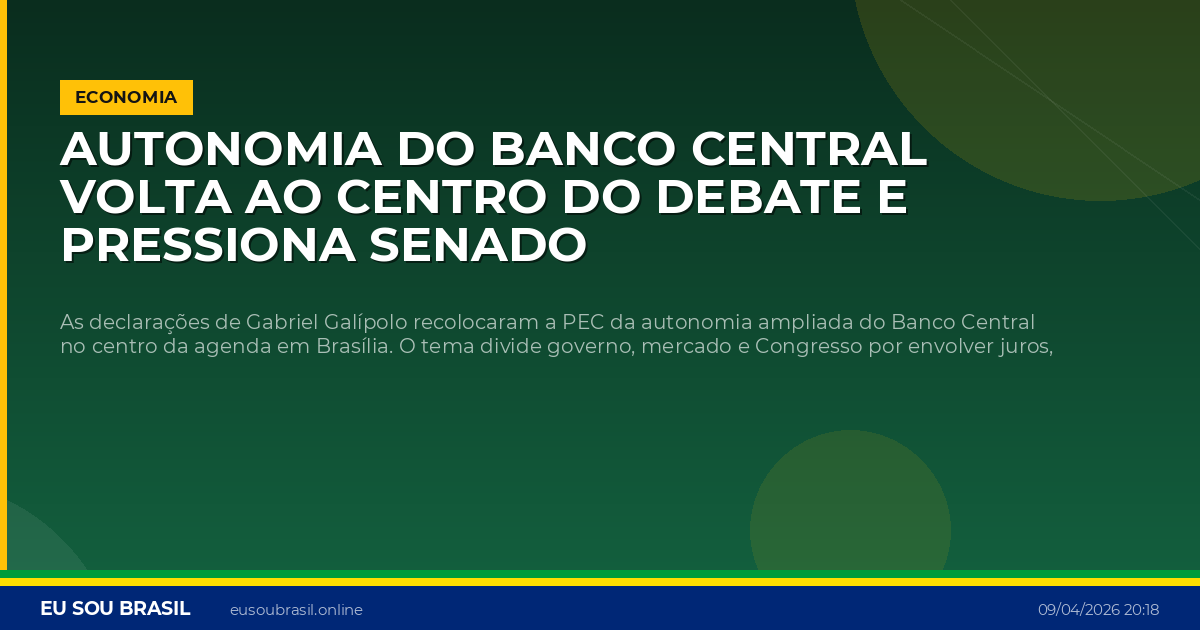 ECONOMIA

AUTONOMIA DO BANCO CENTRAL VOLTA AO CENTRO DO DEBATE E PRESSIONA SENADO

As declarações de Gabriel Galípolo recolocaram a PEC da autonomia ampliada do Banco Central no centro da agenda em Brasília. O tema divide governo, mercado e Congresso por envolver juros,

EU SOU BRASIL eusoubrasil.online 09/04/2026 20:18